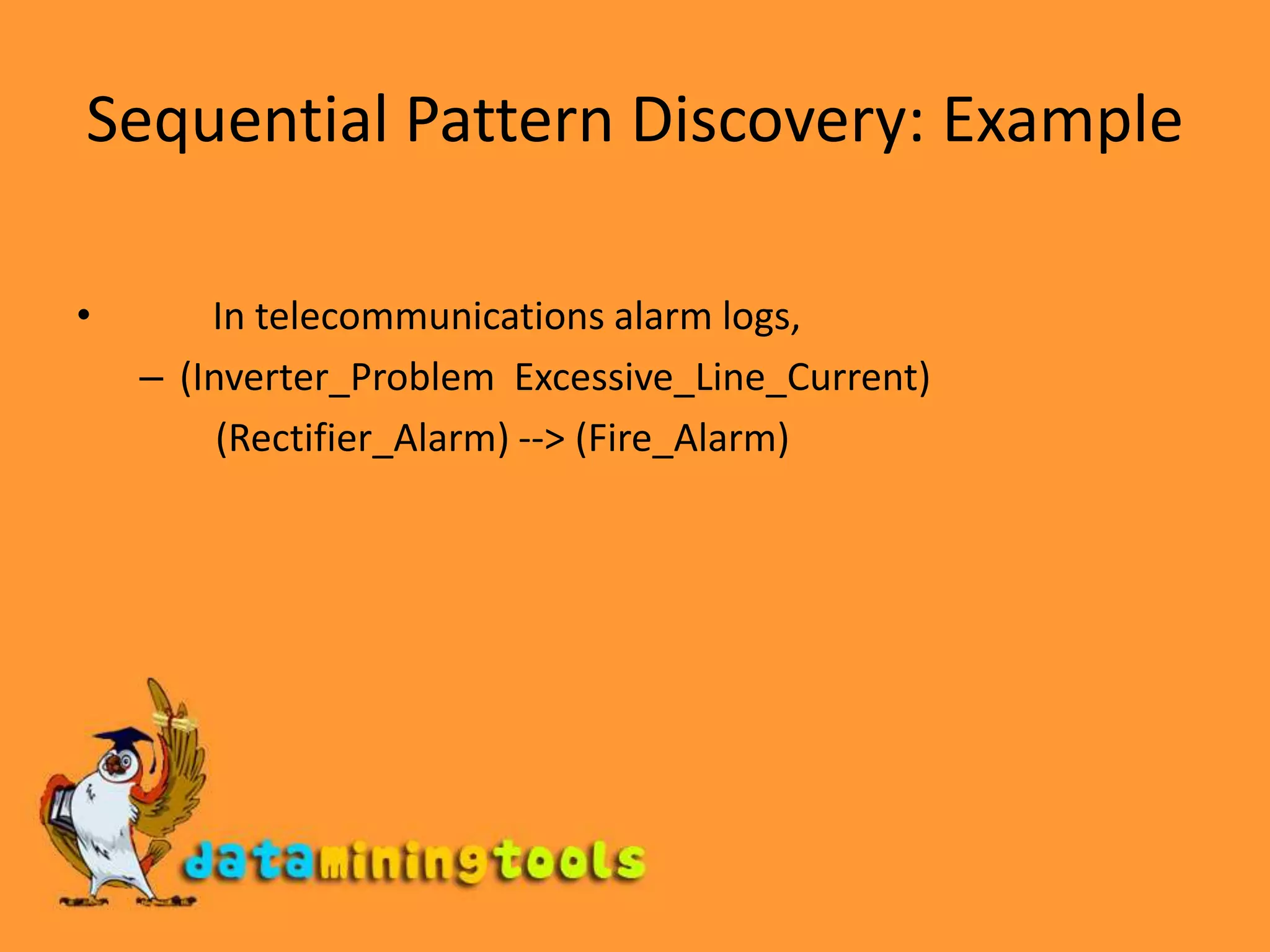 Sequential Pattern Discovery: Example

• In telecommunications alarm logs,

– (Inverter_Problem Excessive_Line_Current) (Rectifier_Alarm) --> (Fire_Alarm)

dataminingtools